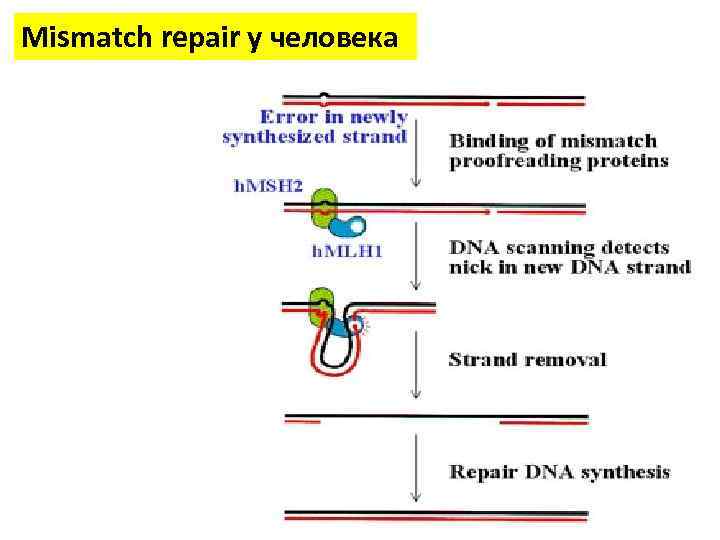 Mismatch repair у человека

Error in newly synthesized strand

Binding of mismatch proofreading proteins

hMSH2

hMLH1

DNA scanning detects nick in new DNA strand

Strand removal

Repair DNA synthesis